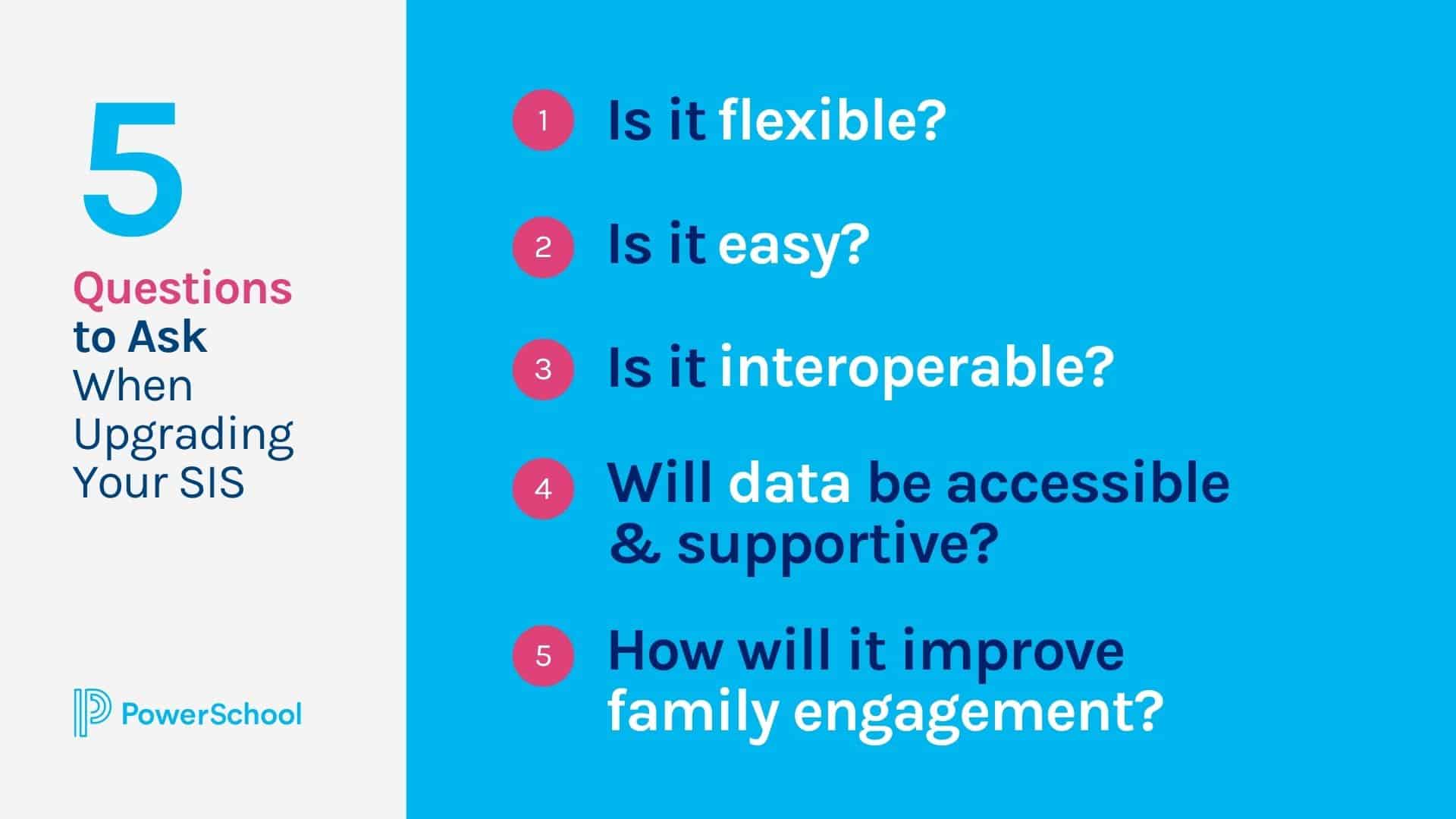 5
Questions
to Ask
When
Upgrading
Your SIS

PowerSchool

1 Is it flexible?

2 Is it easy?

3 Is it interoperable?

4 Will data be accessible & supportive?

5 How will it improve family engagement?